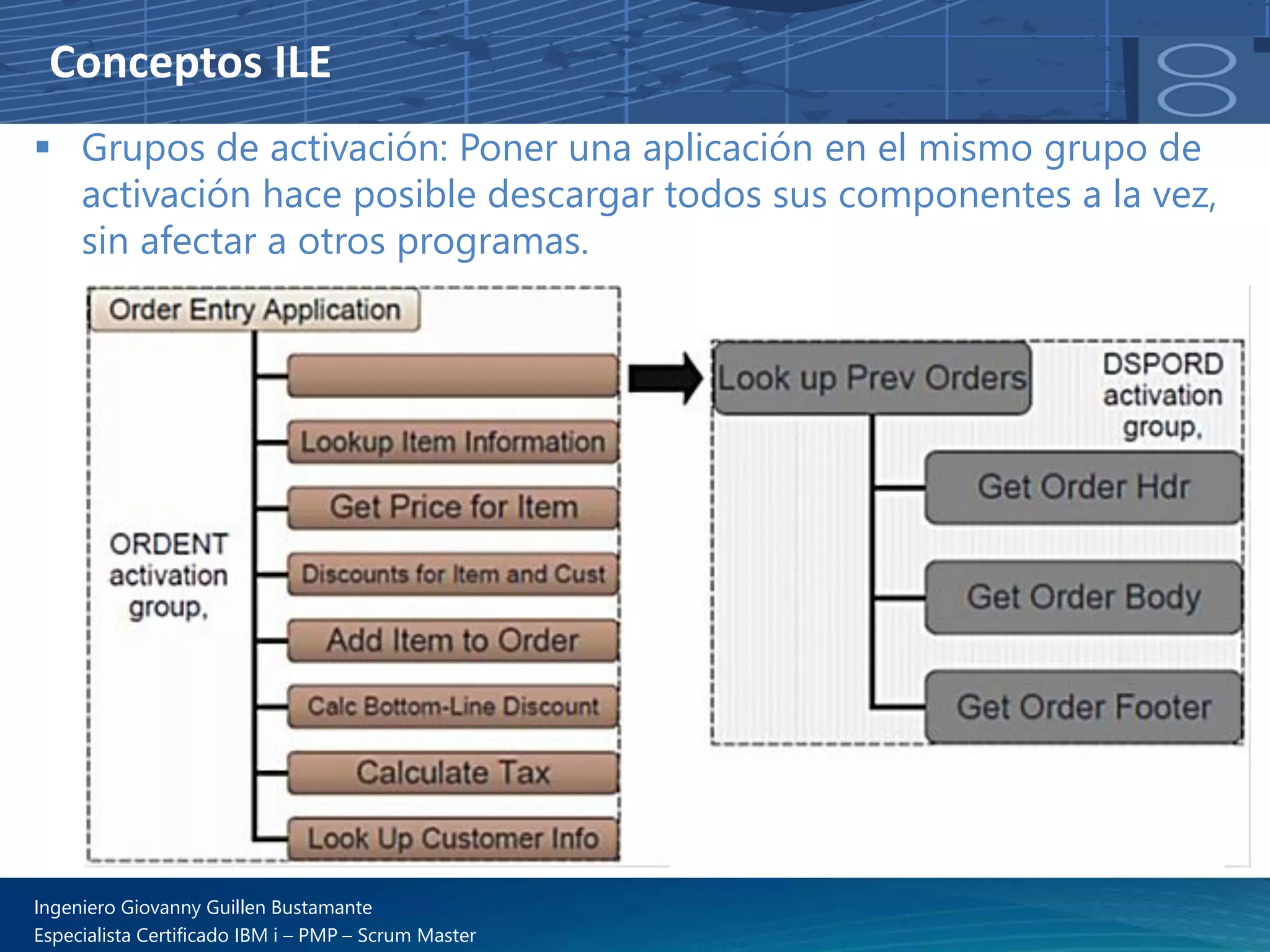 Conceptos ILE

▪ Grupos de activación: Poner una aplicación en el mismo grupo de activación hace posible descargar todos sus componentes a la vez, sin afectar a otros programas.

Order Entry Application

ORDENT activation group,

Lookup Item Information

Get Price for Item

Discounts for Item and Cust

Add Item to Order

Calc Bottom-Line Discount

Calculate Tax

Look Up Customer Info

Look up Prev Orders

DSPORD activation group,

Get Order Hdr

Get Order Body

Get Order Footer

Ingeniero Giovanny Guillen Bustamante
Especialista Certificado IBM i – PMP – Scrum Master